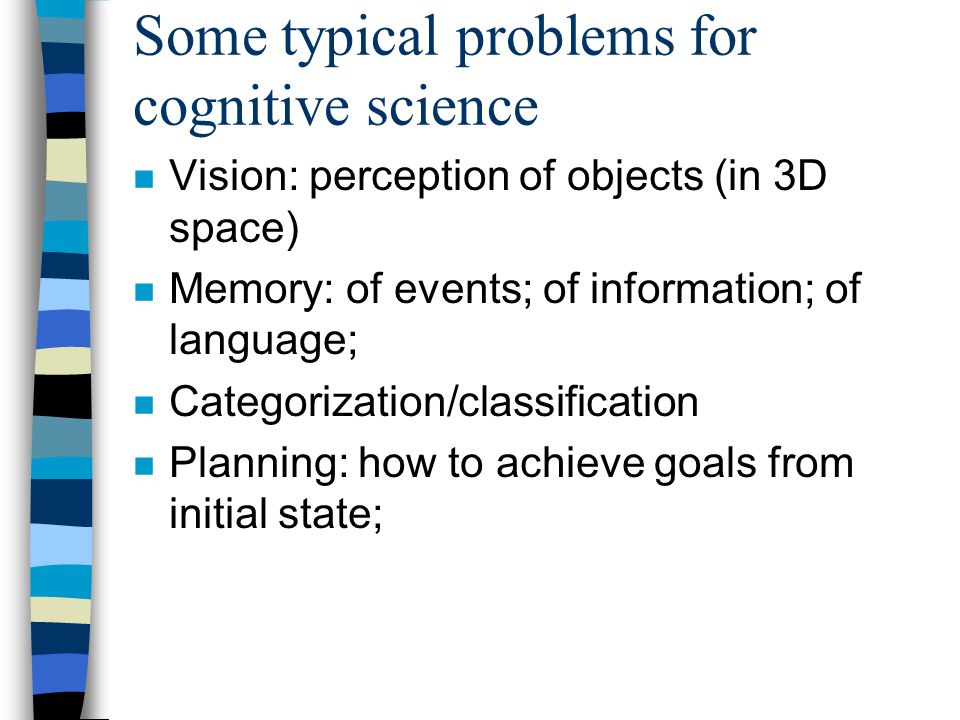 Some typical problems for cognitive science

- Vision: perception of objects (in 3D space)
- Memory: of events; of information; of language;
- Categorization/classification
- Planning: how to achieve goals from initial state;